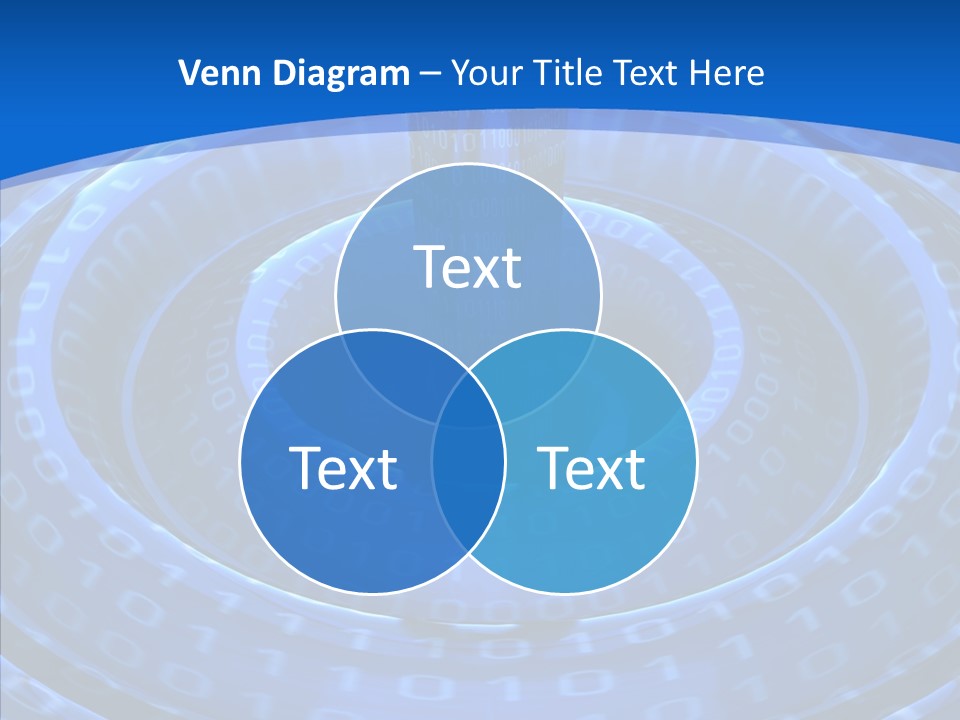 Venn Diagram – Your Title Text Here

Text

Text

Text